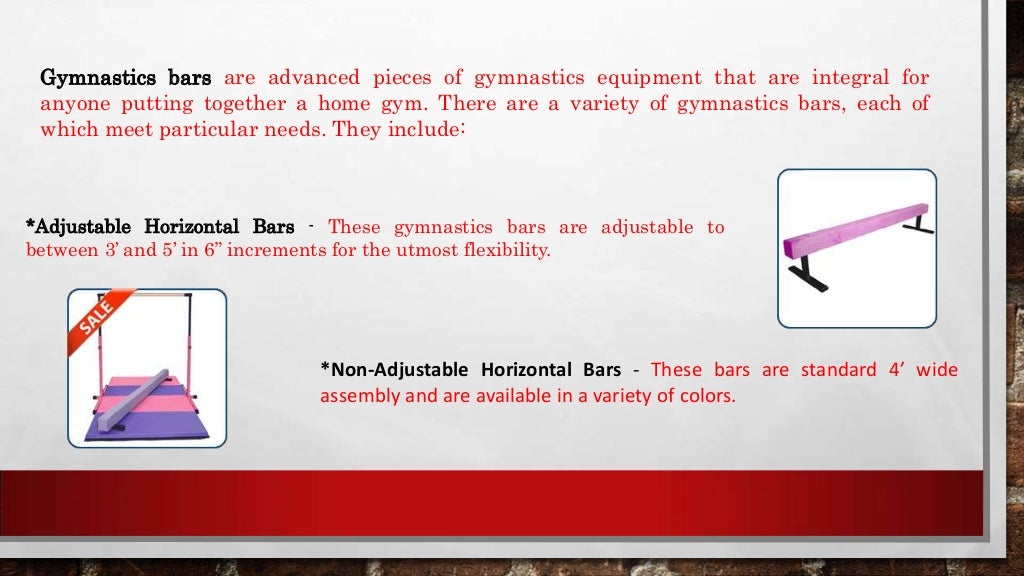 Gymnastics bars are advanced pieces of gymnastics equipment that are integral for anyone putting together a home gym. There are a variety of gymnastics bars, each of which meet particular needs. They include:

*Adjustable Horizontal Bars - These gymnastics bars are adjustable to between 3' and 5' in 6" increments for the utmost flexibility.

SALE

*Non-Adjustable Horizontal Bars - These bars are standard 4' wide assembly and are available in a variety of colors.